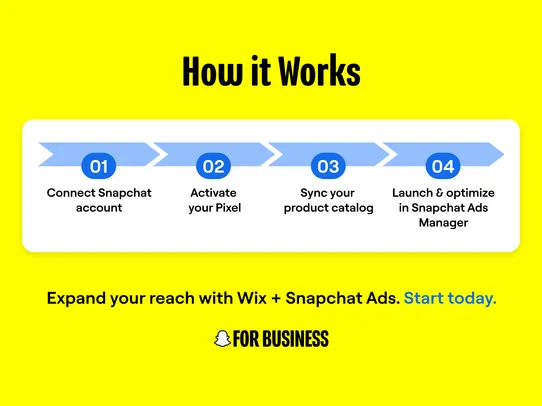 How it Works

01
Connect Snapchat account

02
Activate your Pixel

03
Sync your product catalog

04
Launch & optimize in Snapchat Ads Manager

Expand your reach with Wix + Snapchat Ads. Start today.

FOR BUSINESS